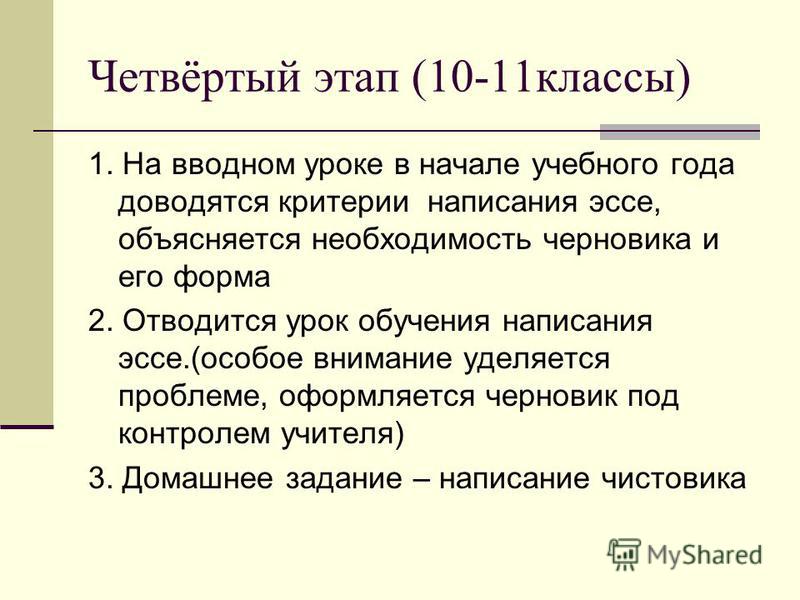 Четвёртый этап (10-11классы)

1. На вводном уроке в начале учебного года доводятся критерии написания эссе, объясняется необходимость черновика и его форма

2. Отводится урок обучения написания эссе.(особое внимание уделяется проблеме, оформляется черновик под контролем учителя)

3. Домашнее задание – написание чистовика

MyShared